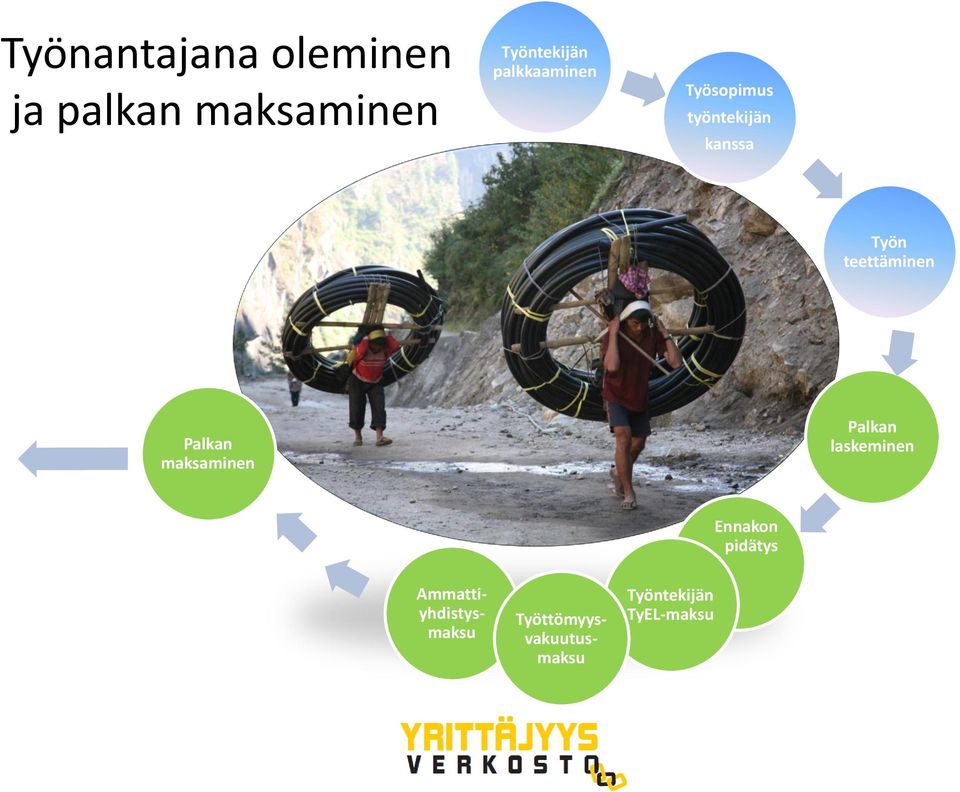 Työnantajana oleminen ja palkan maksaminen

Työntekijän palkkaaminen

Työsopimus työntekijän kanssa

Työn teettäminen

Palkan laskeminen

Ennakon pidätys

Työntekijän TyEL-maksu

Työttömyys-vakuutus-maksu

Ammatti-yhdistys-maksu

Palkan maksaminen

YRITTÄJYYS VERKOSTO